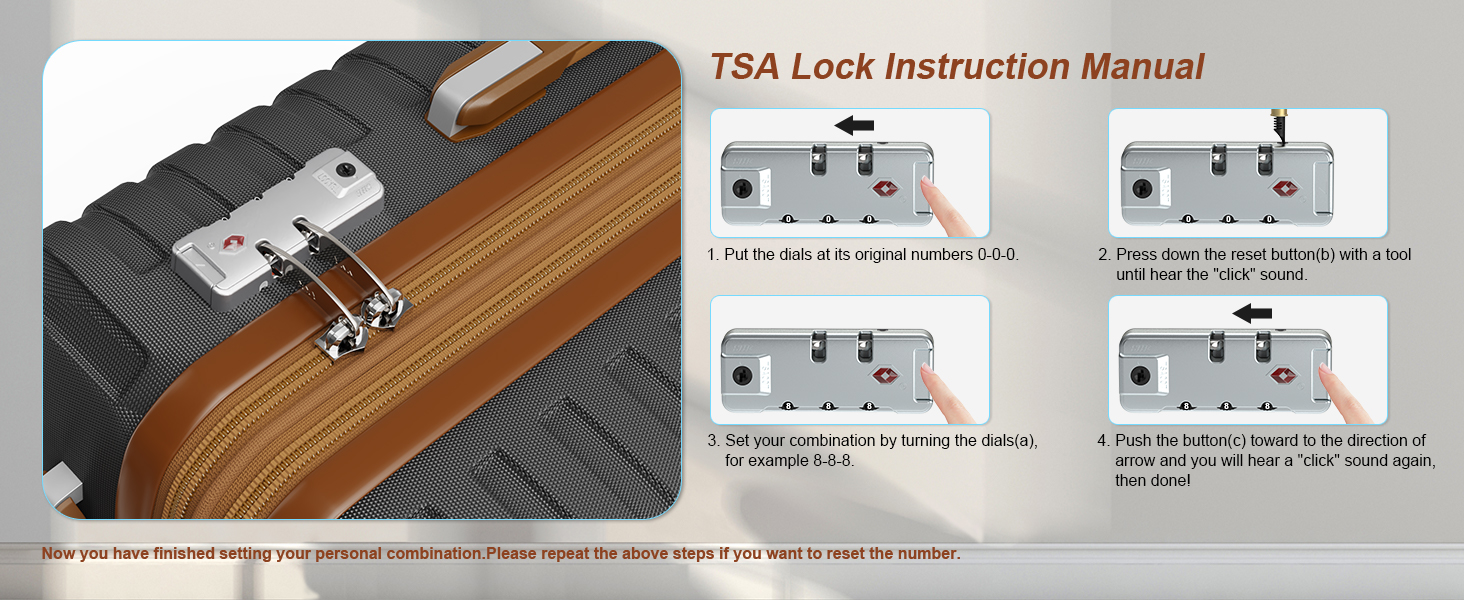 TSA Lock Instruction Manual

0 0 0

1. Put the dials at its original numbers 0-0-0.

0 0 0

2. Press down the reset button(b) with a tool until hear the "click" sound.

8 8 8

3. Set your combination by turning the dials(a), for example 8-8-8.

8 8 8

4. Push the button(c) toward to the direction of arrow and you will hear a "click" sound again, then done!

Now you have finished setting your personal combination.Please repeat the above steps if you want to reset the number.